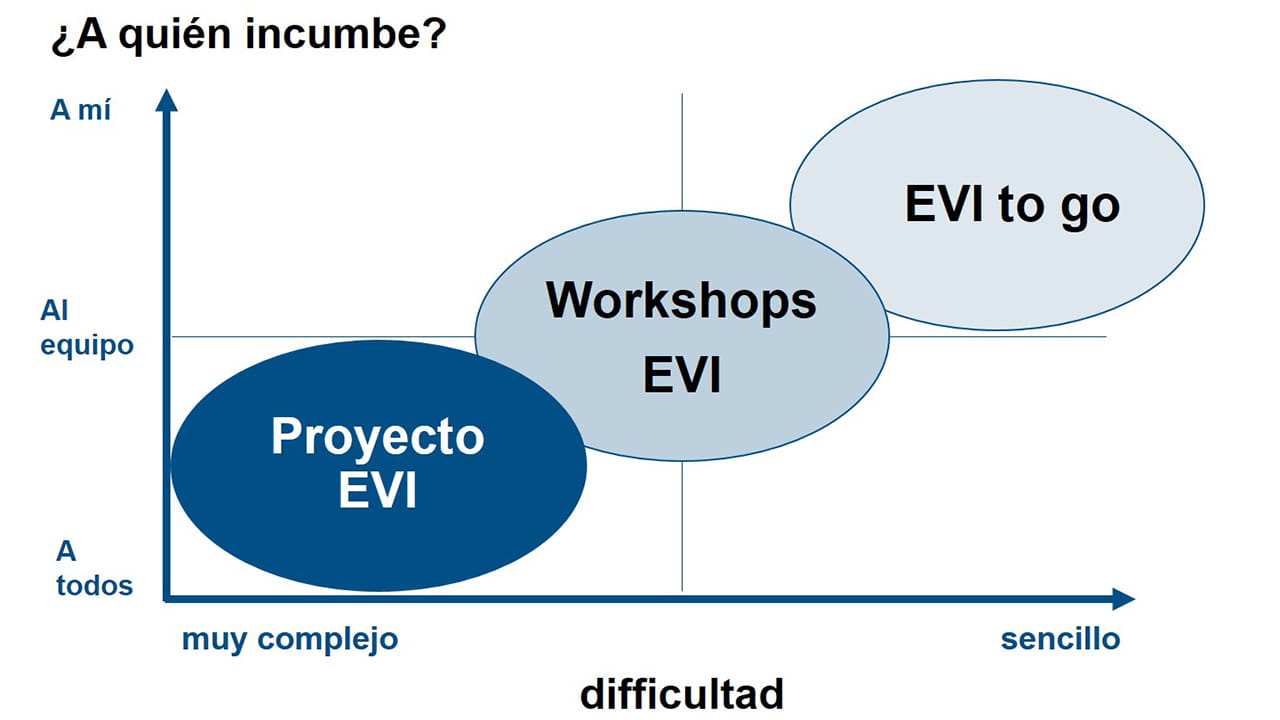 ¿A quién incumbe?

A mí

Al equipo

A todos

EVI to go

Workshops EVI

Proyecto EVI

muy complejo

sencillo

difficultad